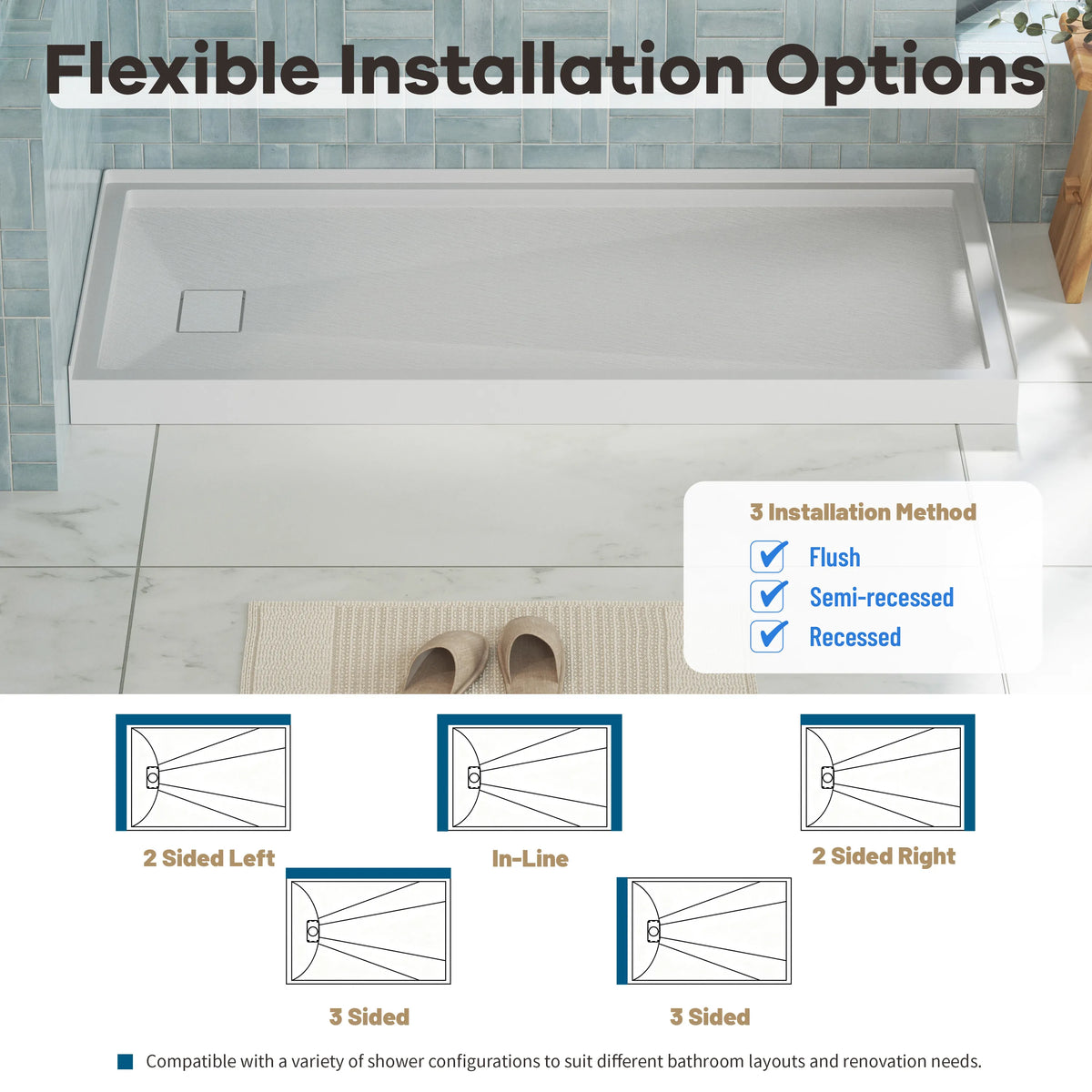 Flexible Installation Options

3 Installation Method
Flush
Semi-recessed
Recessed

2 Sided Left

In-Line

2 Sided Right

3 Sided

3 Sided

Compatible with a variety of shower configurations to suit different bathroom layouts and renovation needs.